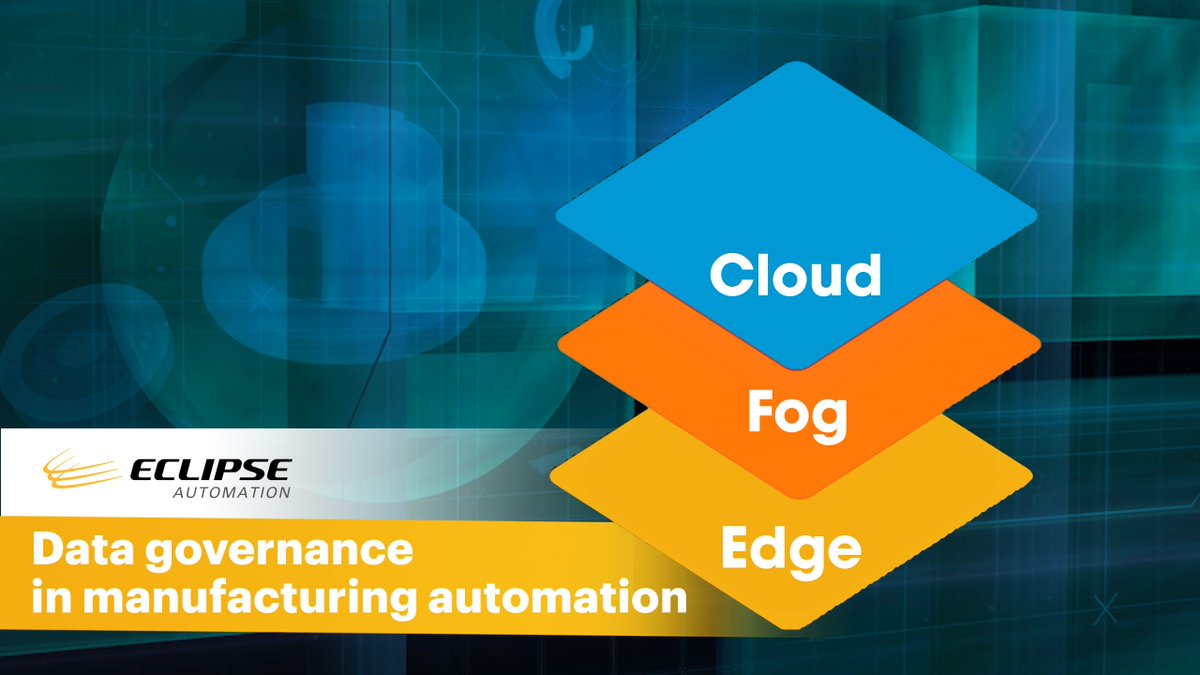 Cloud
Fog
Edge

ECLIPSE
AUTOMATION

Data governance
in manufacturing automation